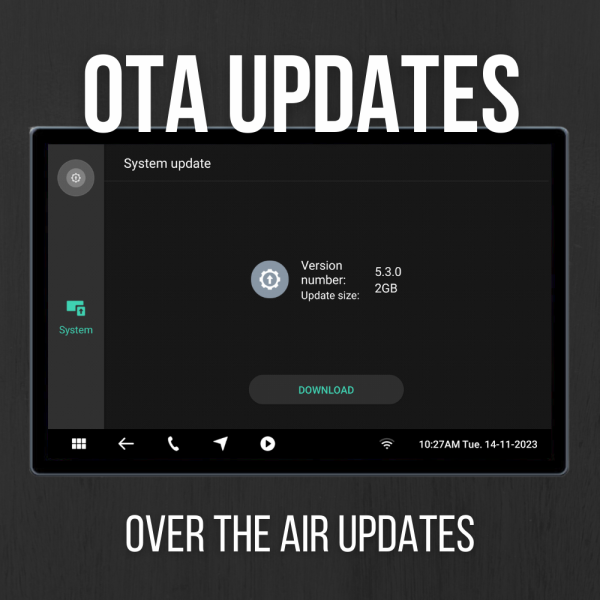 OTA UPDATES

System update

System

Version number: 5.3.0
Update size: 2GB

DOWNLOAD

10:27AM Tue. 14-11-2023

OVER THE AIR UPDATES